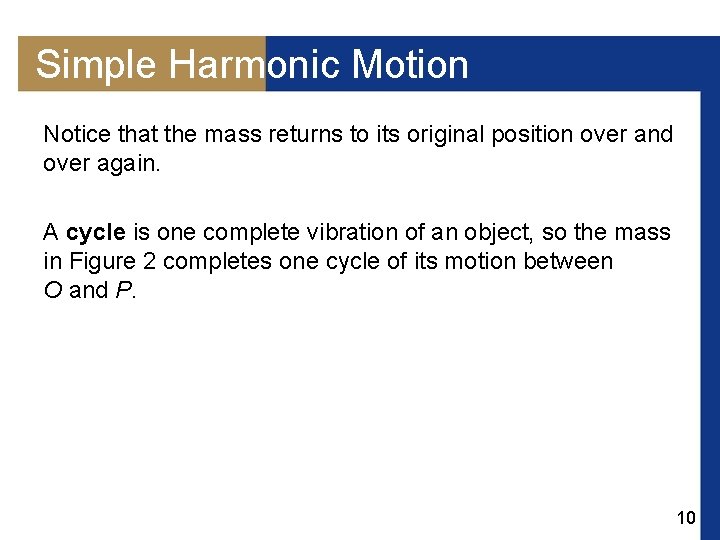 Simple Harmonic Motion

Notice that the mass returns to its original position over and over again.

A cycle is one complete vibration of an object, so the mass in Figure 2 completes one cycle of its motion between O and P.

10